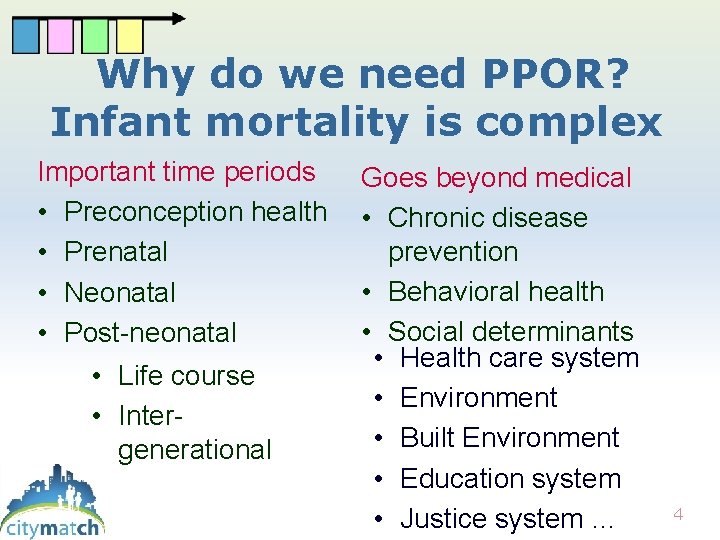 Why do we need PPOR?
Infant mortality is complex

Important time periods
• Preconception health
• Prenatal
• Neonatal
• Post-neonatal
• Life course
• Inter-generational

Goes beyond medical
• Chronic disease prevention
• Behavioral health
• Social determinants
• Health care system
• Environment
• Built Environment
• Education system
• Justice system …

citymatch

4